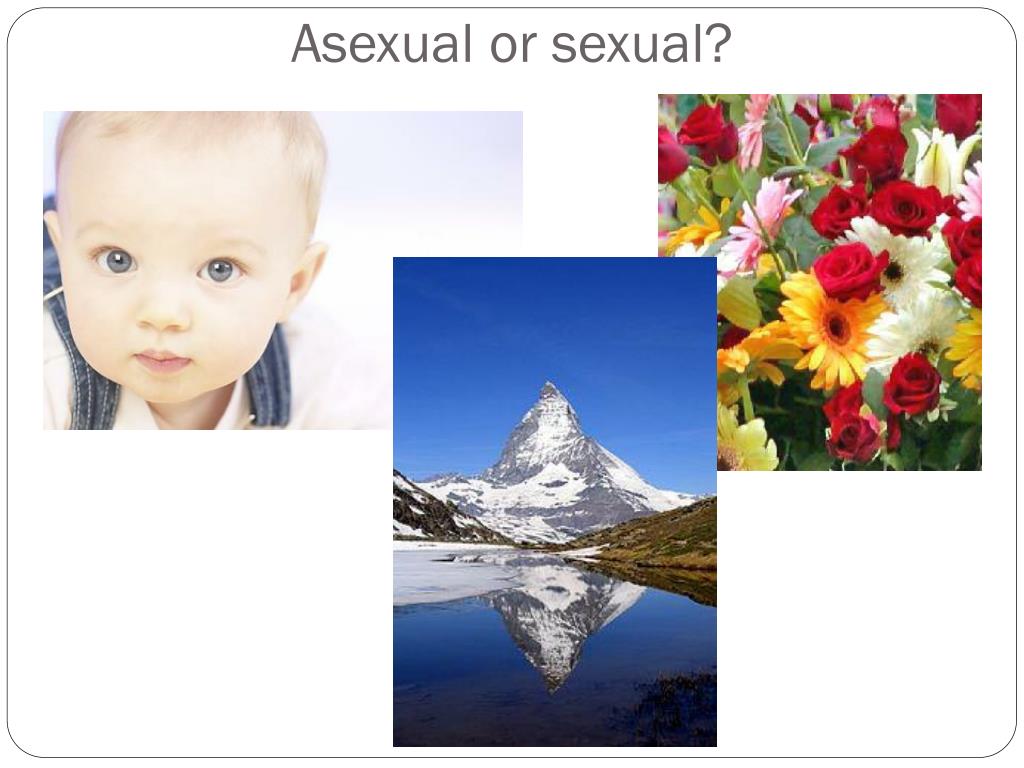 Asexual or sexual?